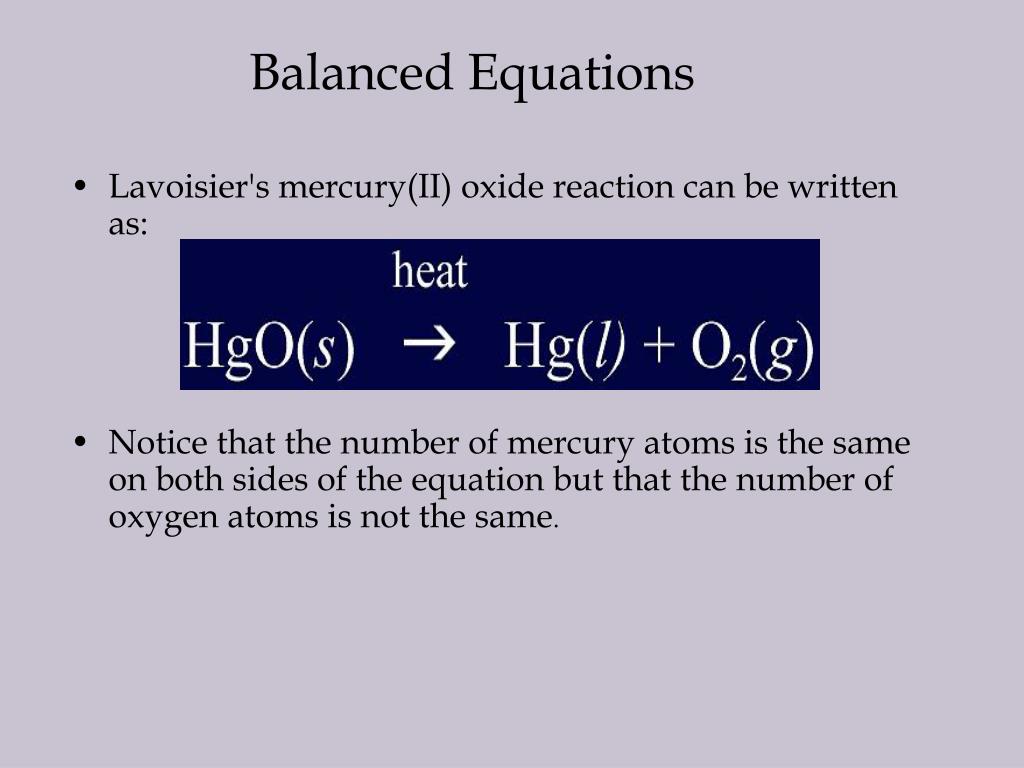 Balanced Equations

• Lavoisier's mercury(II) oxide reaction can be written as:

$HgO(s) \xrightarrow{heat} Hg(l) + O_2(g)$

• Notice that the number of mercury atoms is the same on both sides of the equation but that the number of oxygen atoms is not the same.